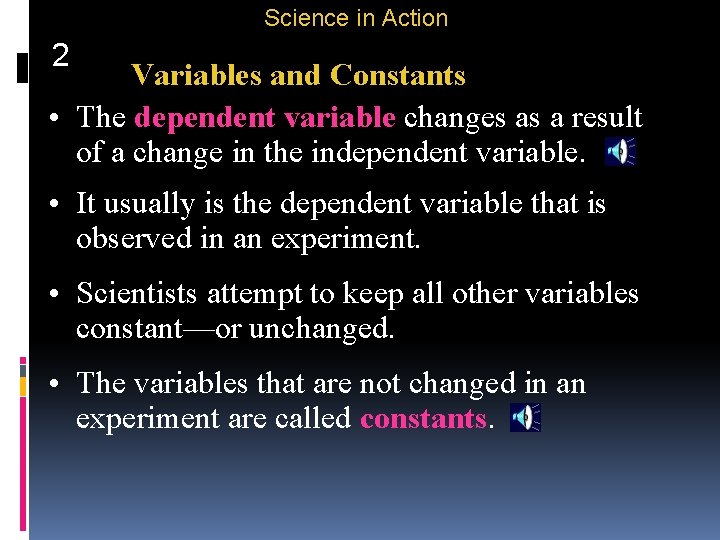 Science in Action

2

Variables and Constants

• The dependent variable changes as a result of a change in the independent variable.

• It usually is the dependent variable that is observed in an experiment.

• Scientists attempt to keep all other variables constant—or unchanged.

• The variables that are not changed in an experiment are called constants.